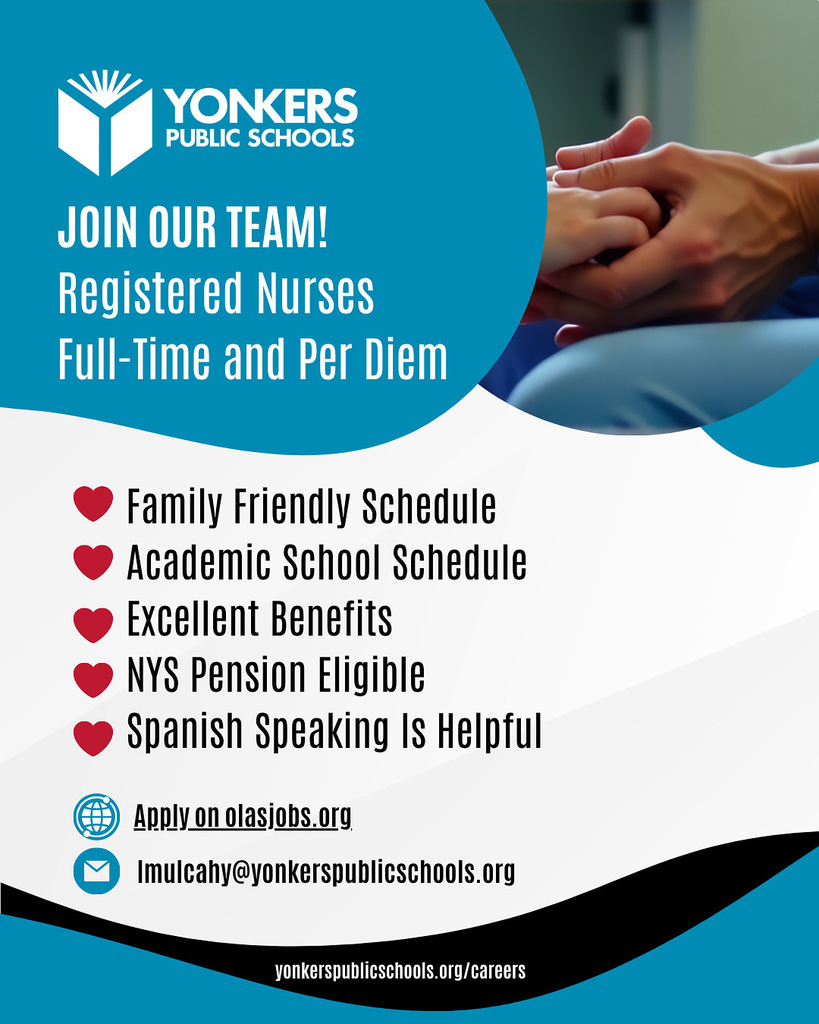 YONKERS
PUBLIC SCHOOLS

JOIN OUR TEAM!
Registered Nurses
Full-Time and Per Diem

Family Friendly Schedule
Academic School Schedule
Excellent Benefits
NYS Pension Eligible
Spanish Speaking Is Helpful

Apply on olasjobs.org

lmulcahy@yonkerspublicschools.org

yonkerspublicschools.org/careers